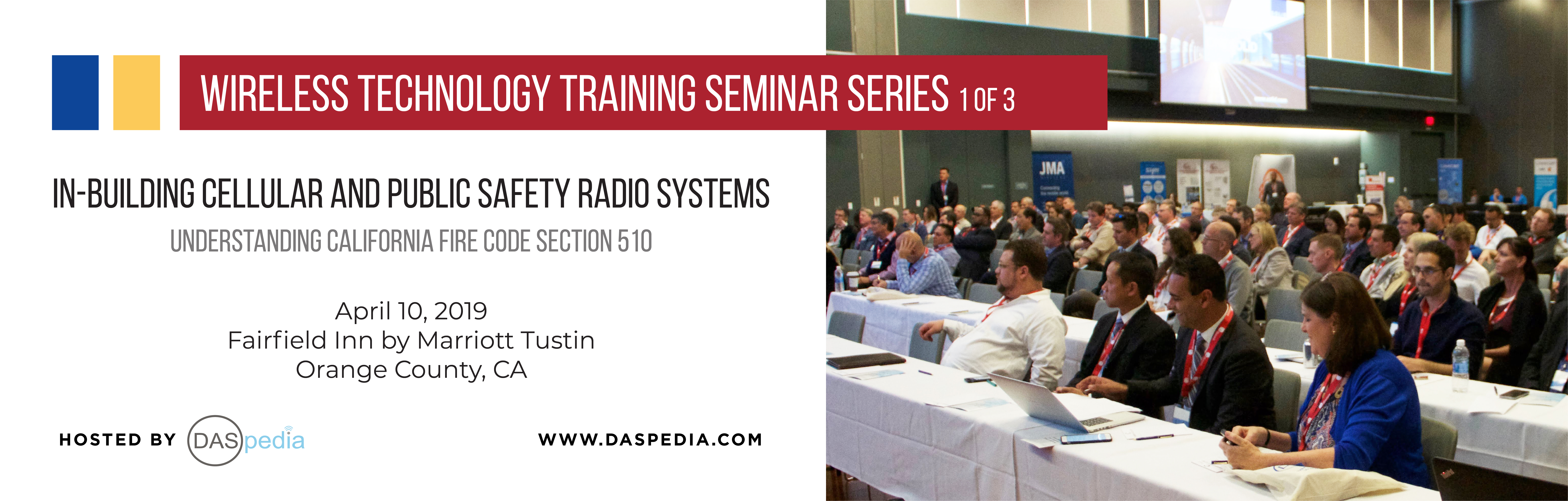 WIRELESS TECHNOLOGY TRAINING SEMINAR SERIES 1 OF 3

IN-BUILDING CELLULAR AND PUBLIC SAFETY RADIO SYSTEMS

UNDERSTANDING CALIFORNIA FIRE CODE SECTION 510

April 10, 2019
Fairfield Inn by Marriott Tustin
Orange County, CA

HOSTED BY DASpedia

WWW.DASPEDIA.COM

JMA